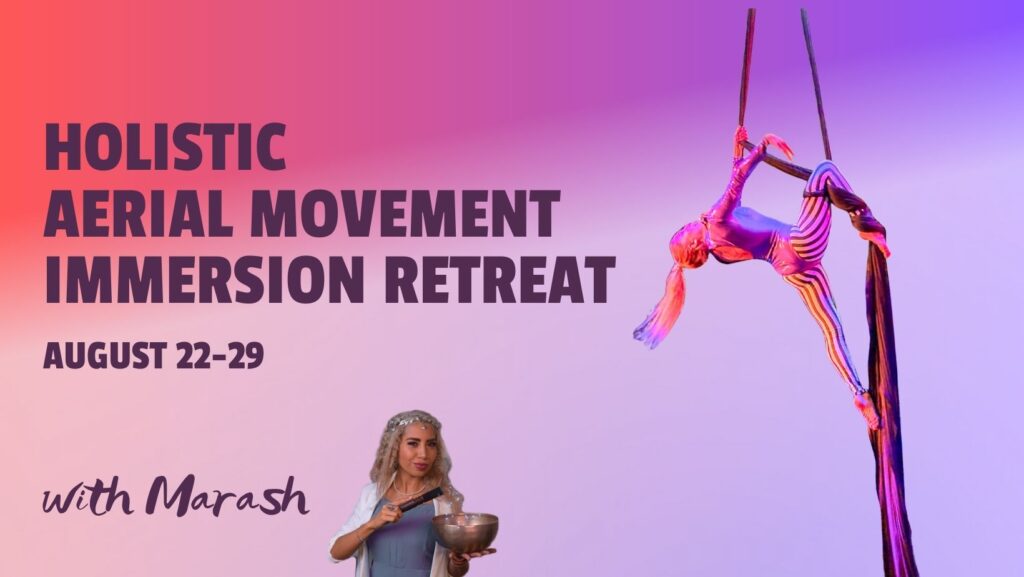 HOLISTIC
AERIAL MOVEMENT
IMMERSION RETREAT

AUGUST 22-29

with Marash